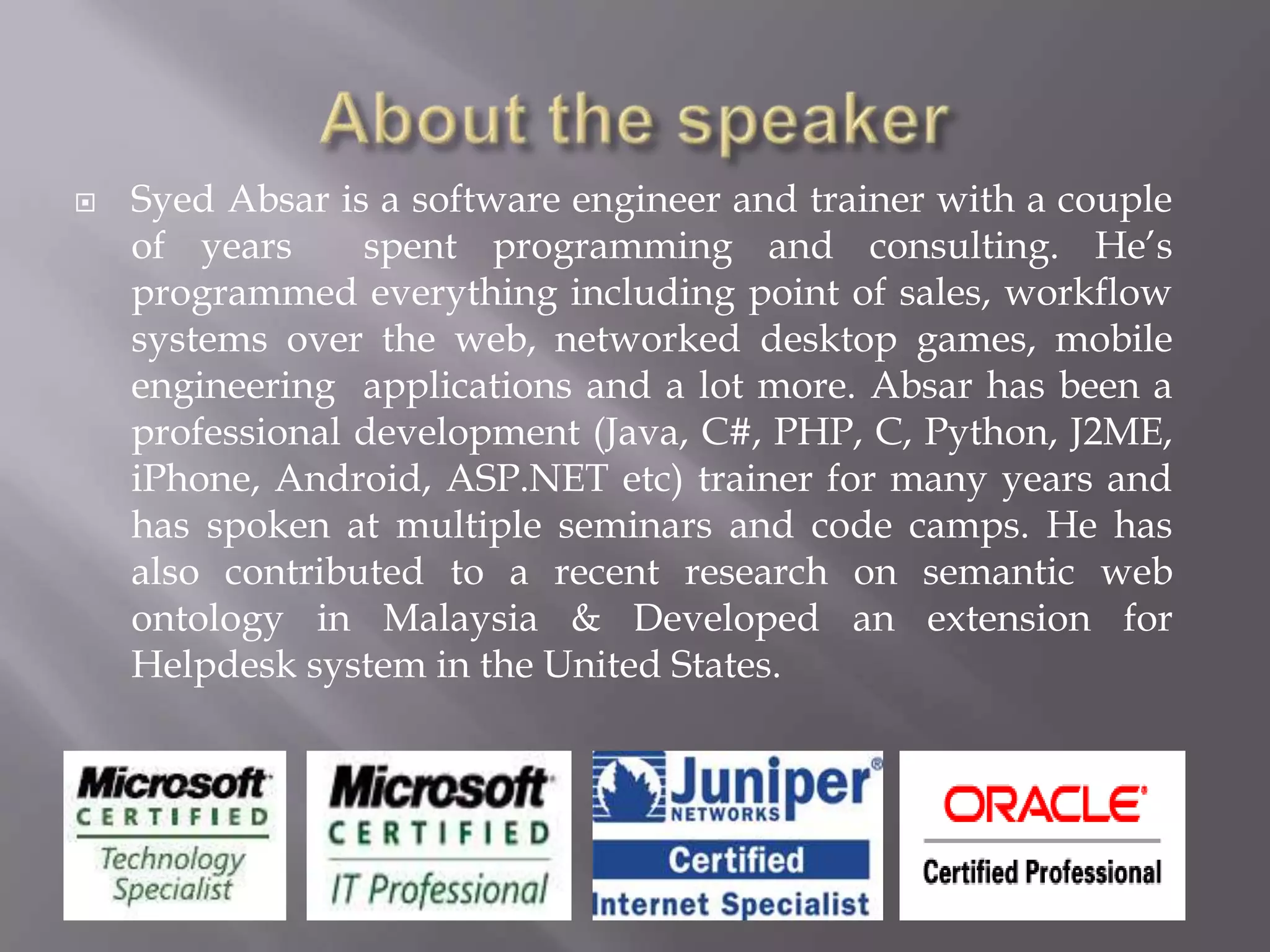 About the speaker

Syed Absar is a software engineer and trainer with a couple of years spent programming and consulting. He's programmed everything including point of sales, workflow systems over the web, networked desktop games, mobile engineering applications and a lot more. Absar has been a professional development (Java, C#, PHP, C, Python, J2ME, iPhone, Android, ASP.NET etc) trainer for many years and has spoken at multiple seminars and code camps. He has also contributed to a recent research on semantic web ontology in Malaysia & Developed an extension for Helpdesk system in the United States.

Microsoft CERTIFIED Technology Specialist

Microsoft CERTIFIED IT Professional

Juniper NETWORKS Certified Internet Specialist

ORACLE Certified Professional